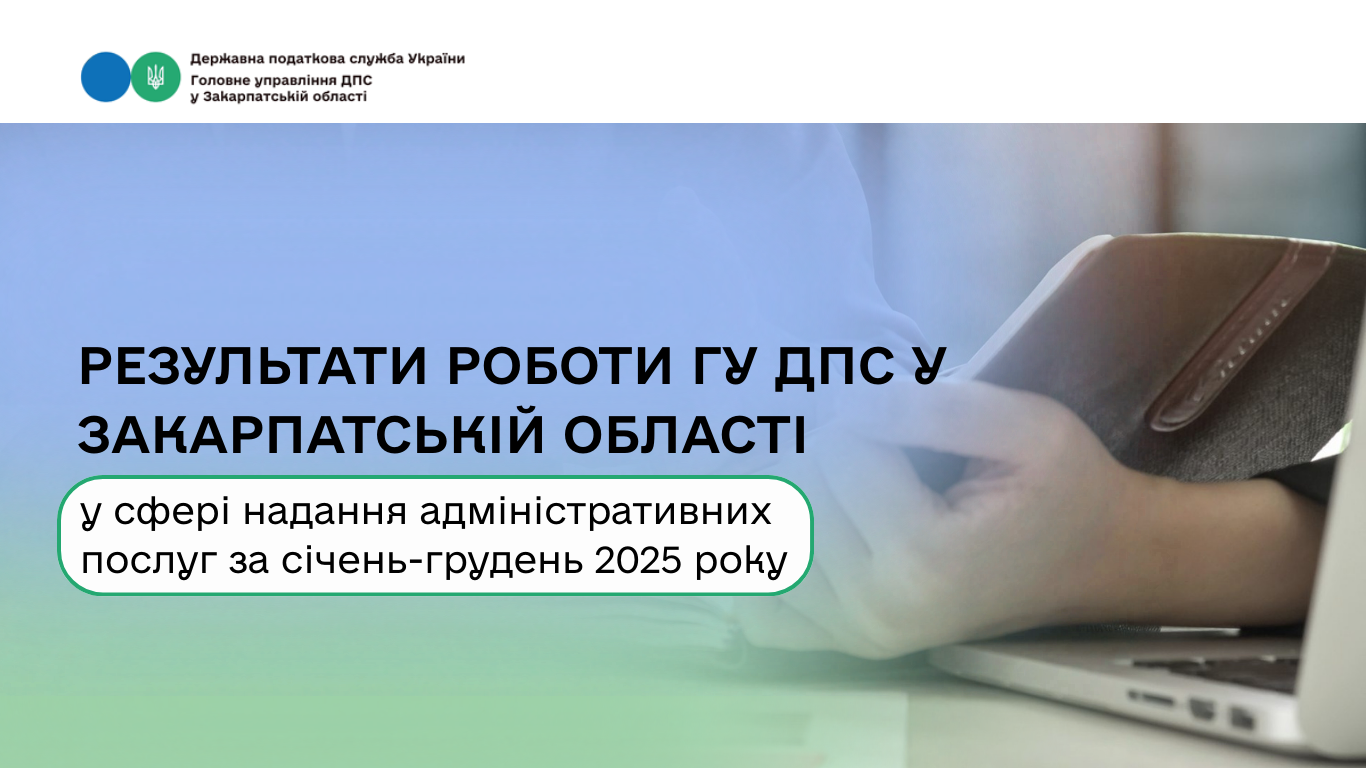 Державна податкова служба України
Головне управління ДПС
у Закарпатській області

РЕЗУЛЬТАТИ РОБОТИ ГУ ДПС У ЗАКАРПАТСЬКІЙ ОБЛАСТІ

у сфері надання адміністративних послуг за січень-грудень 2025 року